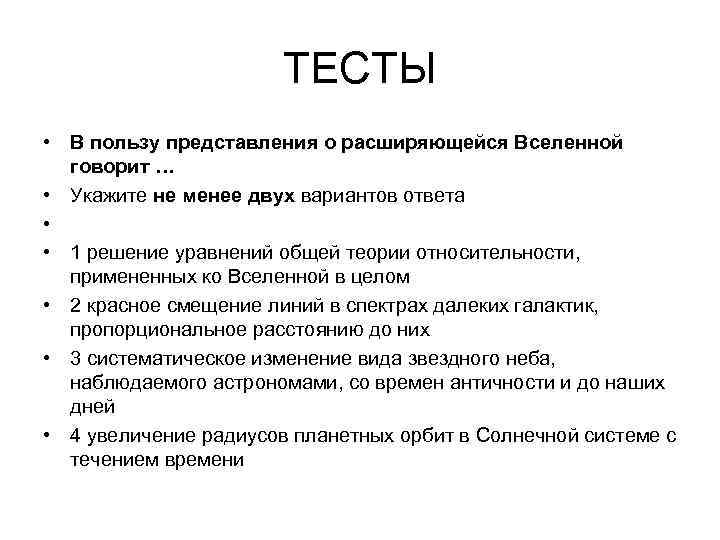 ТЕСТЫ

• В пользу представления о расширяющейся Вселенной говорит …
• Укажите не менее двух вариантов ответа
•
• 1 решение уравнений общей теории относительности, примененных ко Вселенной в целом
• 2 красное смещение линий в спектрах далеких галактик, пропорциональное расстоянию до них
• 3 систематическое изменение вида звездного неба, наблюдаемого астрономами, со времен античности и до наших дней
• 4 увеличение радиусов планетных орбит в Солнечной системе с течением времени